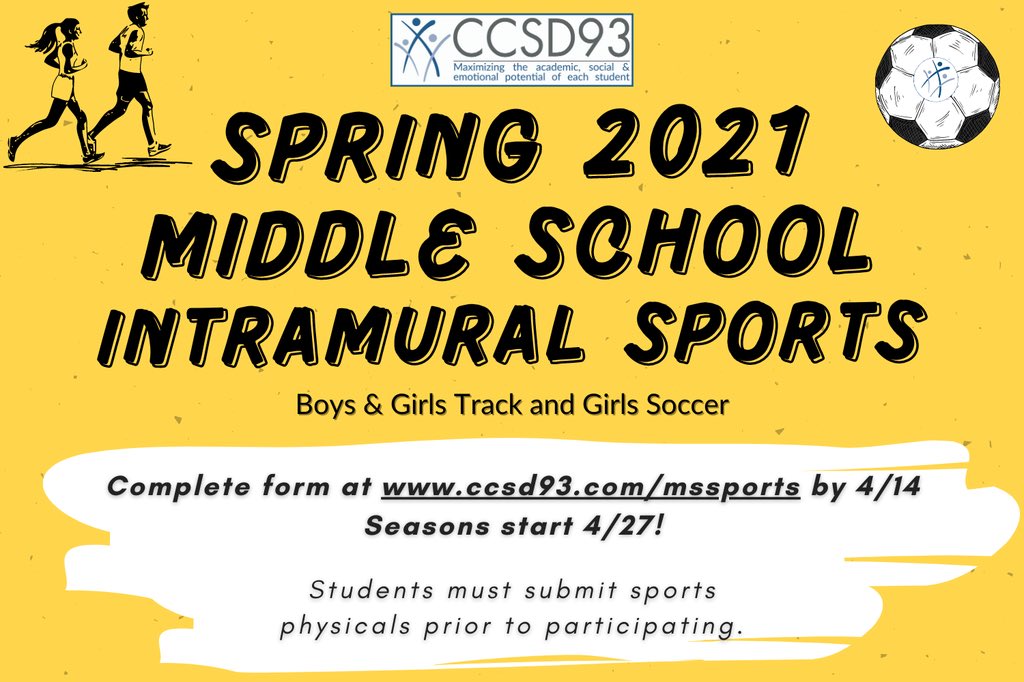 CCSD93
Maximizing the academic, social & emotional potential of each student

SPRING 2021
MIDDLE SCHOOL
INTRAMURAL SPORTS

Boys & Girls Track and Girls Soccer

Complete form at www.ccsd93.com/mssports by 4/14
Seasons start 4/27!

Students must submit sports physicals prior to participating.